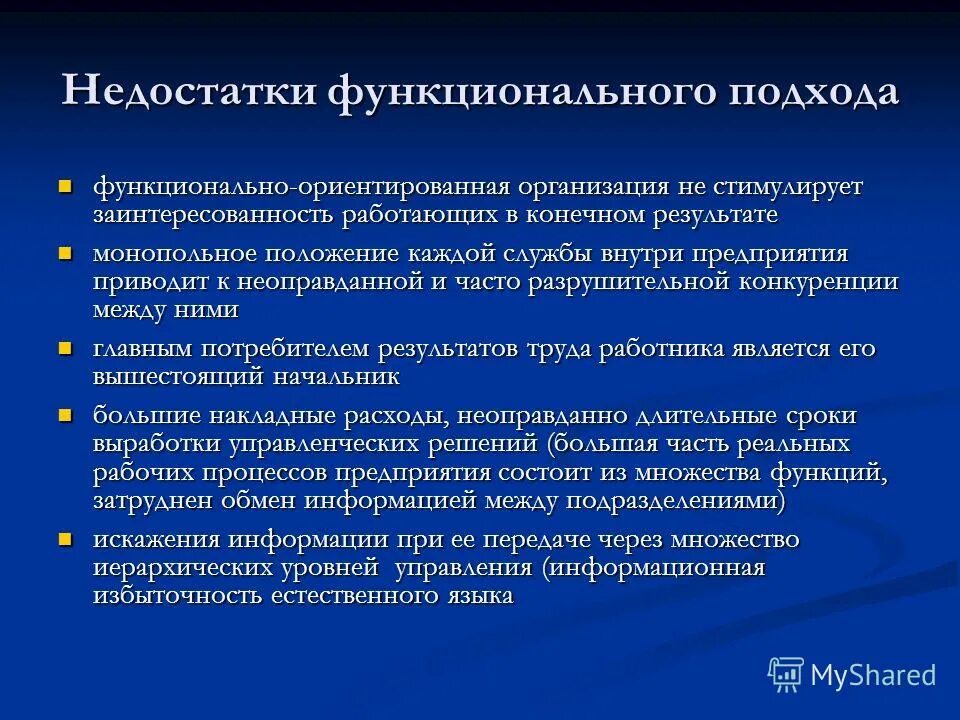 Недостатки функционального подхода

- функционально-ориентированная организация не стимулирует заинтересованность работающих в конечном результате
- монопольное положение каждой службы внутри предприятия приводит к неоправданной и часто разрушительной конкуренции между ними
- главным потребителем результатов труда работника является его вышестоящий начальник
- большие накладные расходы, неоправданно длительные сроки выработки управленческих решений (большая часть реальных рабочих процессов предприятия состоит из множества функций, затруднен обмен информацией между подразделениями)
- искажения информации при ее передаче через множество иерархических уровней управления (информационная избыточность естественного языка

MyShared